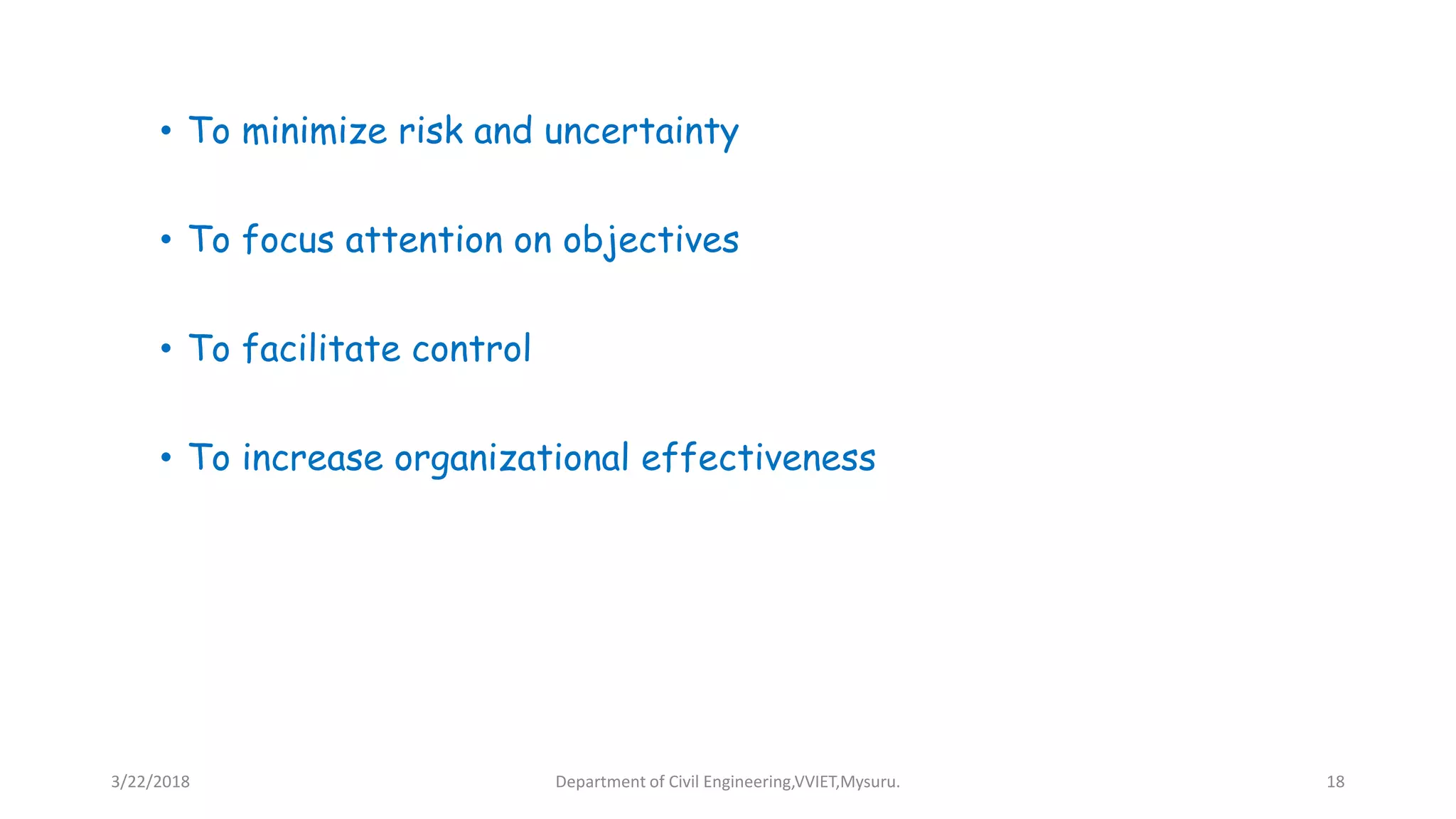 • To minimize risk and uncertainty

• To focus attention on objectives

• To facilitate control

• To increase organizational effectiveness

3/22/2018 Department of Civil Engineering,VVIET,Mysuru. 18